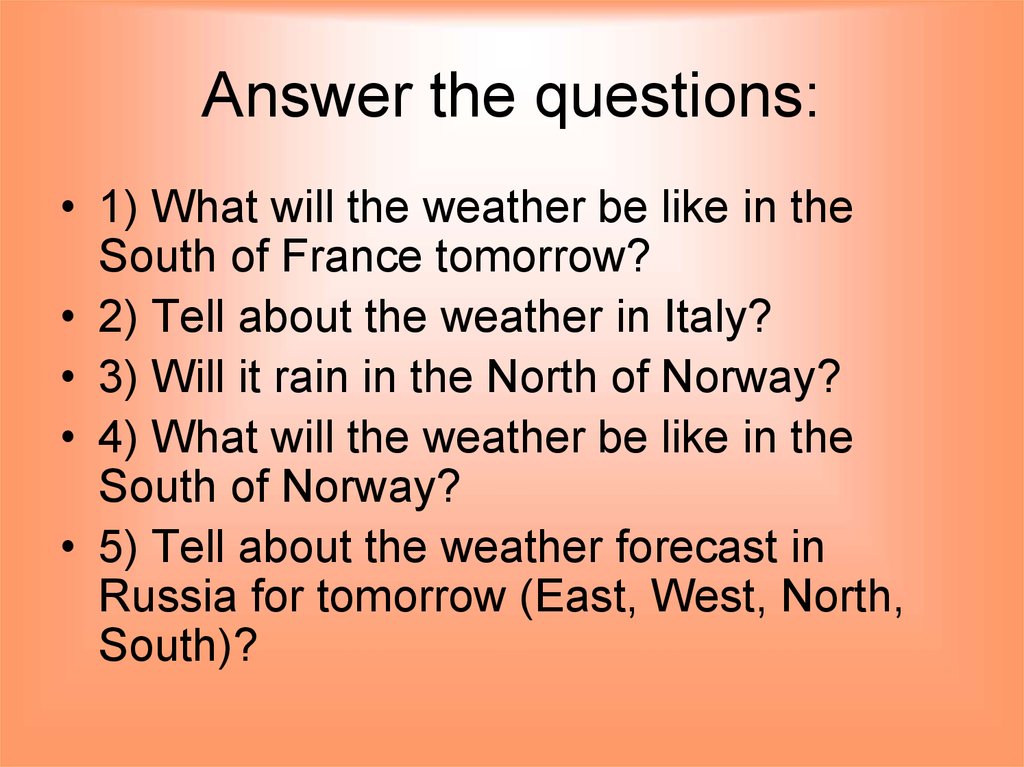 Answer the questions:

• 1) What will the weather be like in the South of France tomorrow?
• 2) Tell about the weather in Italy?
• 3) Will it rain in the North of Norway?
• 4) What will the weather be like in the South of Norway?
• 5) Tell about the weather forecast in Russia for tomorrow (East, West, North, South)?